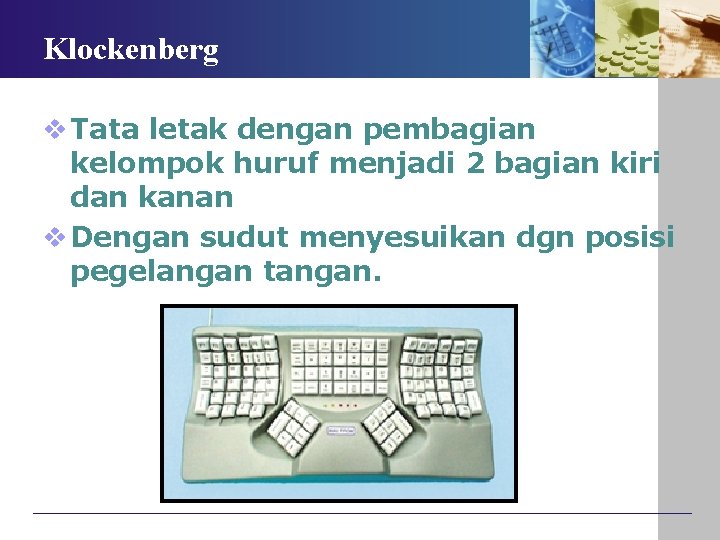 Klockenberg

❖ Tata letak dengan pembagian kelompok huruf menjadi 2 bagian kiri dan kanan

❖ Dengan sudut menyesuikan dgn posisi pegelangan tangan.